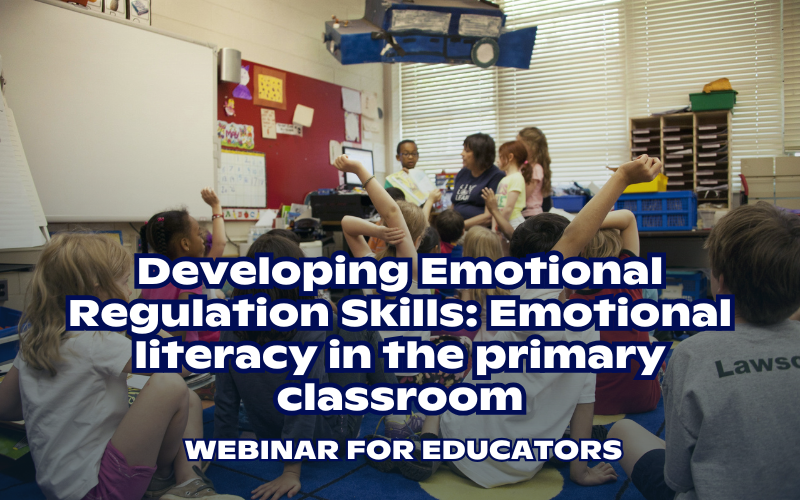 Developing Emotional Regulation Skills: Emotional literacy in the primary classroom

WEBINAR FOR EDUCATORS

Lawso